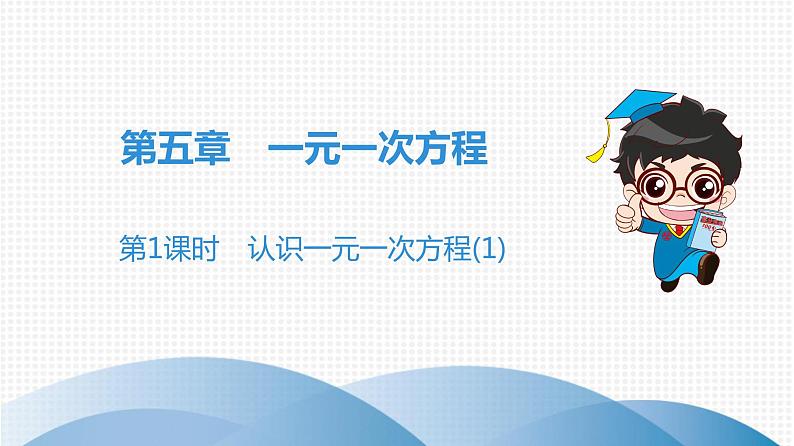 第五章　一元一次方程

第1课时　认识一元一次方程(1)